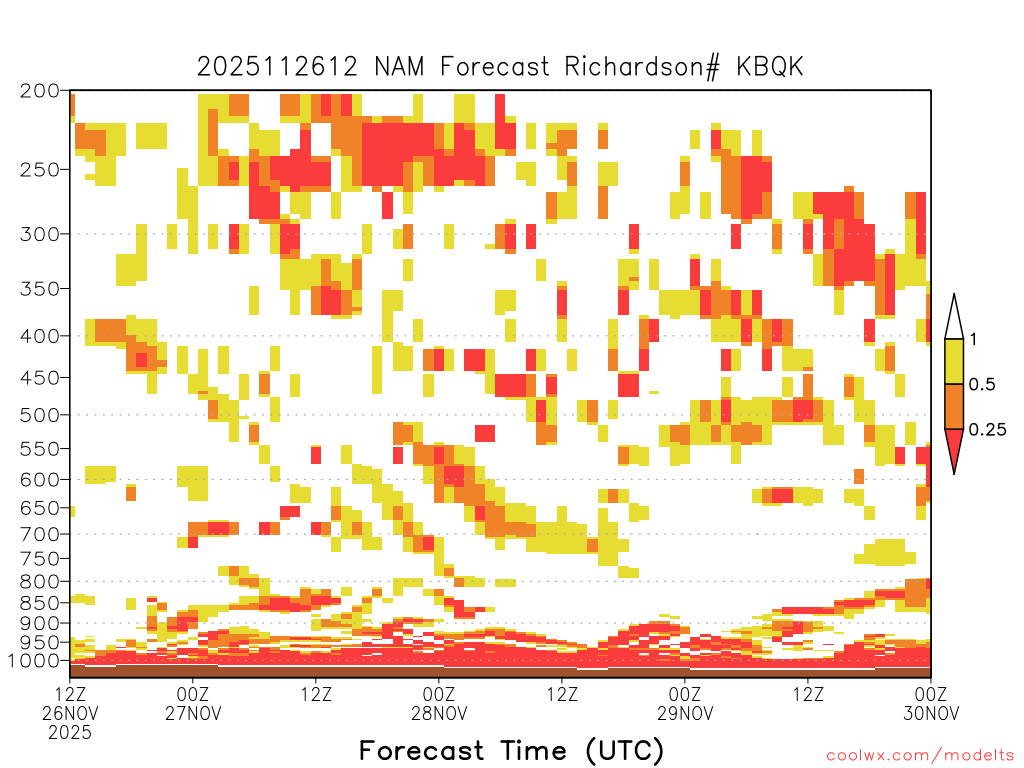 2025112612 NAM Forecast Richardson# KBQK

200
250
300
350
400
450
500
550
600
650
700
750
800
850
900
950
1000

1
0.5
0.25

12Z
26NOV
2025

00Z
27NOV

12Z

00Z
28NOV

12Z

00Z
29NOV

12Z

00Z
30NOV

Forecast Time (UTC)

coolwx.com/modelts